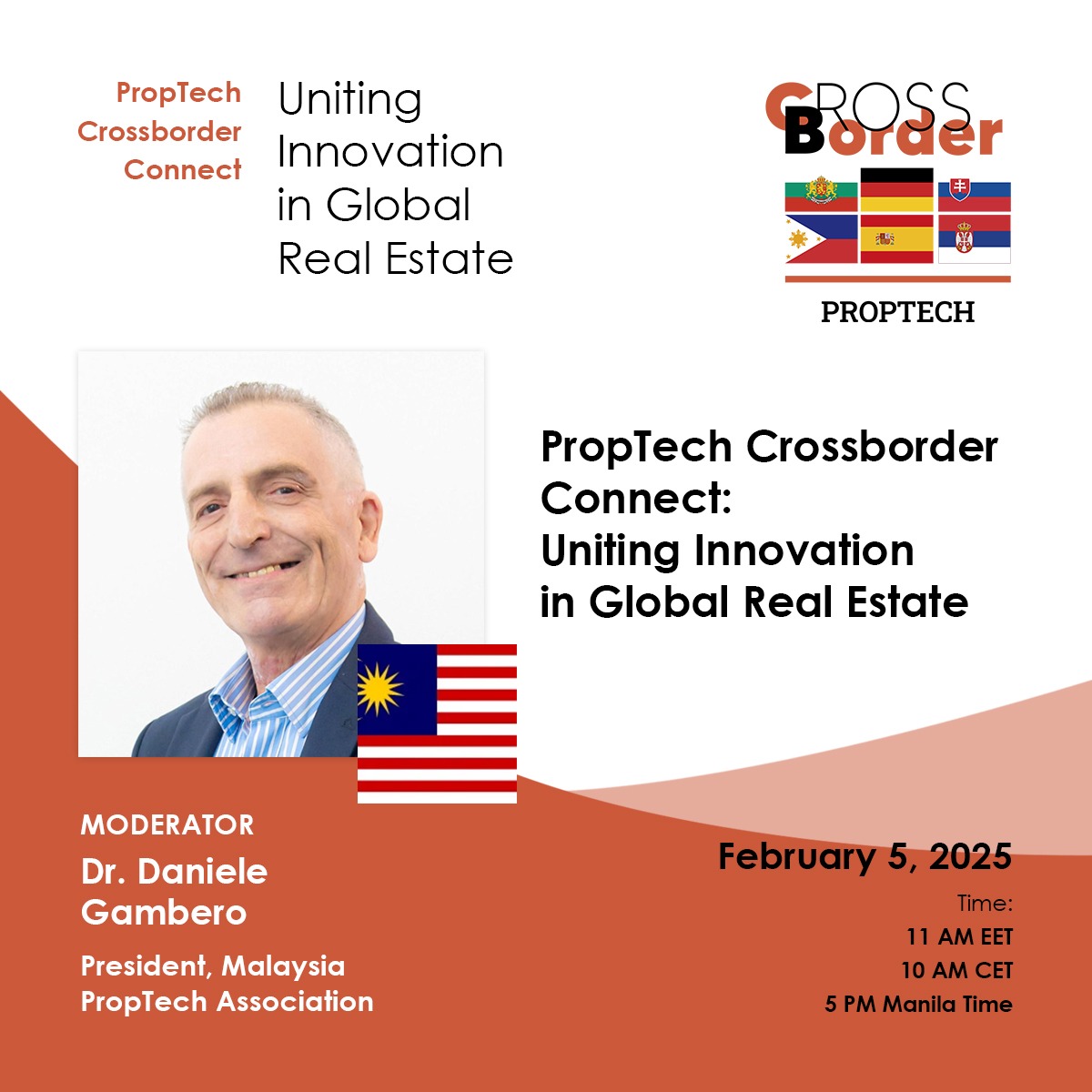 PropTech Crossborder Connect

Uniting Innovation in Global Real Estate

CROSS Border

PROPTECH

PropTech Crossborder Connect: Uniting Innovation in Global Real Estate

MODERATOR

Dr. Daniele Gambero

President, Malaysia PropTech Association

February 5, 2025

Time:

11 AM EET

10 AM CET

5 PM Manila Time